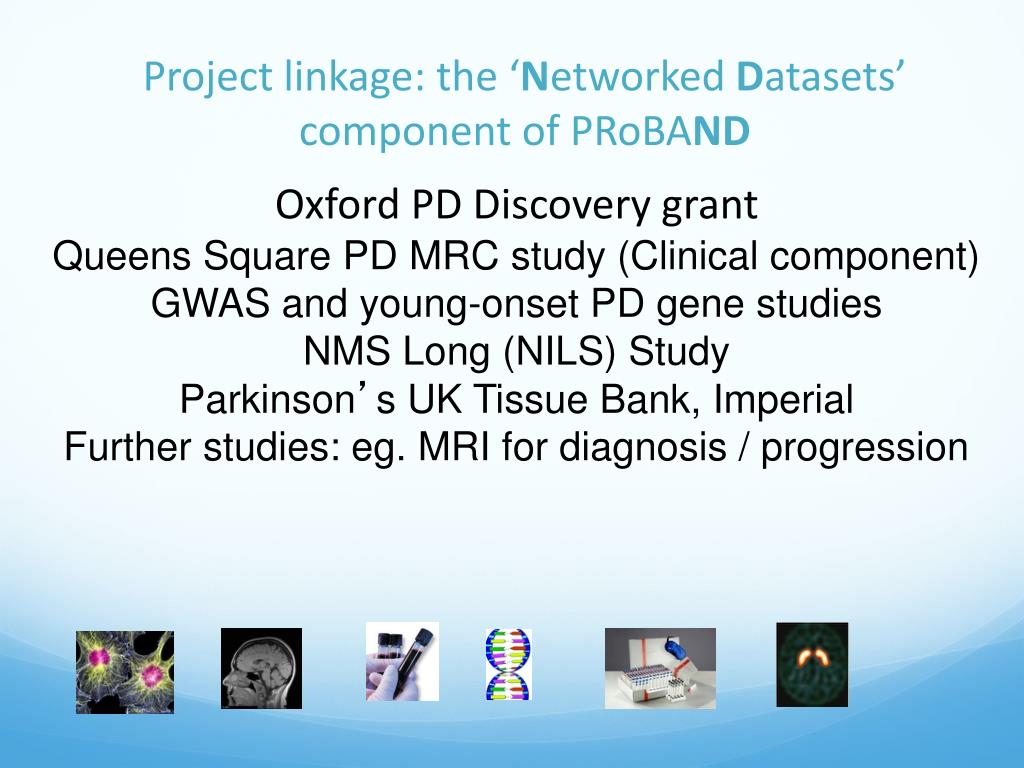 Project linkage: the ‘Networked Datasets’ component of PRoBAND

Oxford PD Discovery grant
Queens Square PD MRC study (Clinical component)
GWAS and young-onset PD gene studies
NMS Long (NILS) Study
Parkinson’s UK Tissue Bank, Imperial
Further studies: eg. MRI for diagnosis / progression